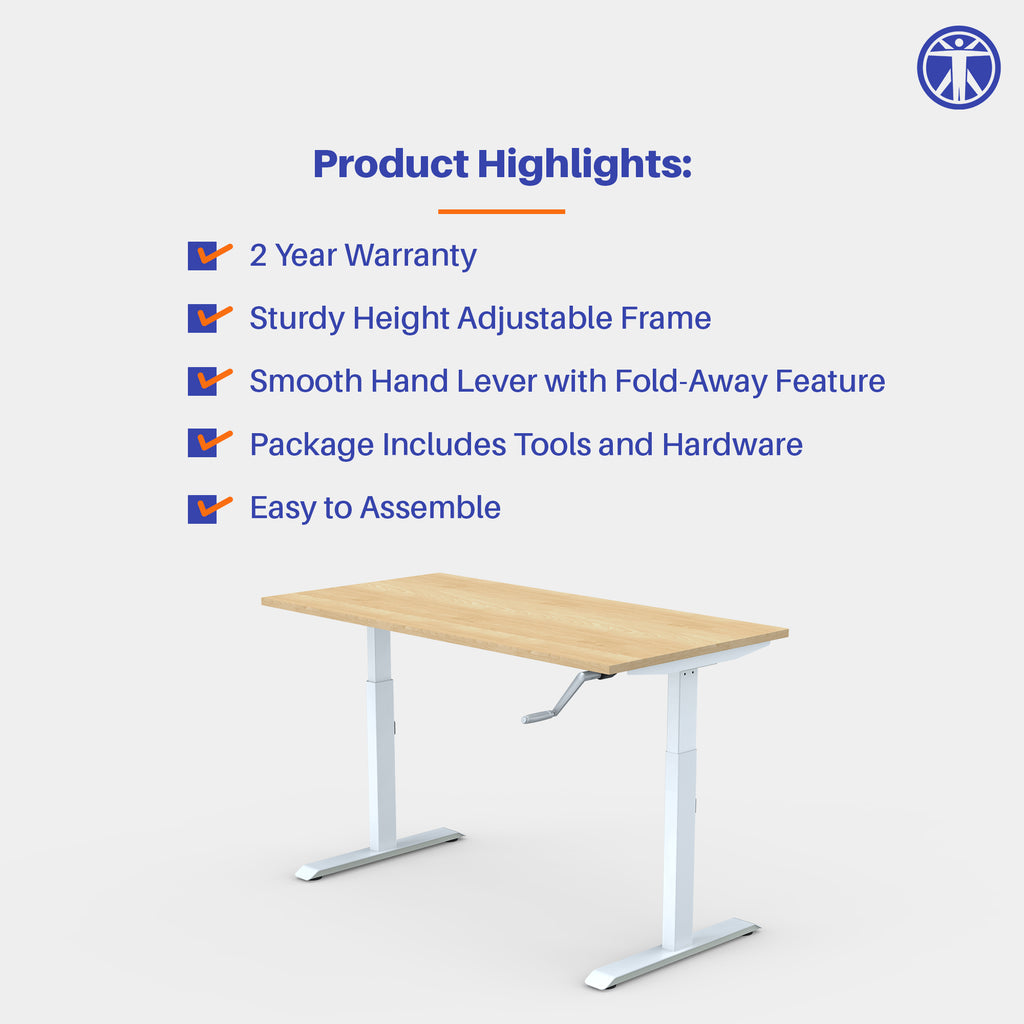 Product Highlights:

2 Year Warranty

Sturdy Height Adjustable Frame

Smooth Hand Lever with Fold-Away Feature

Package Includes Tools and Hardware

Easy to Assemble